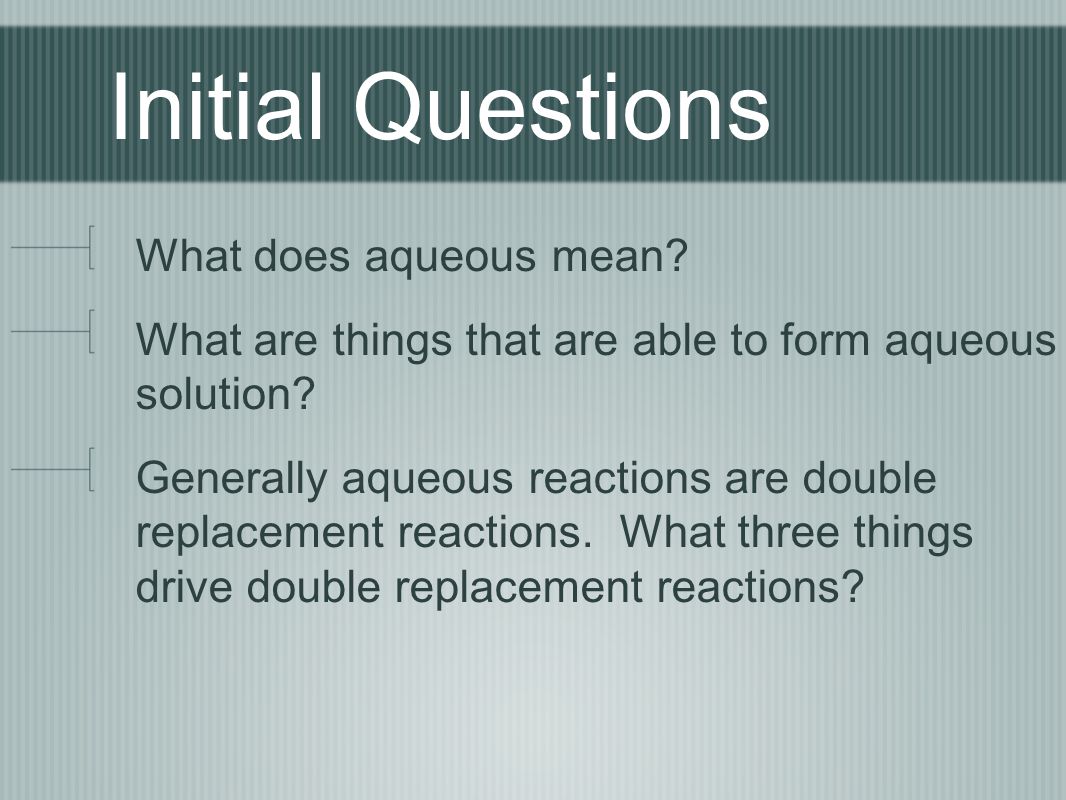 Initial Questions

What does aqueous mean?

What are things that are able to form aqueous solution?

Generally aqueous reactions are double replacement reactions. What three things drive double replacement reactions?